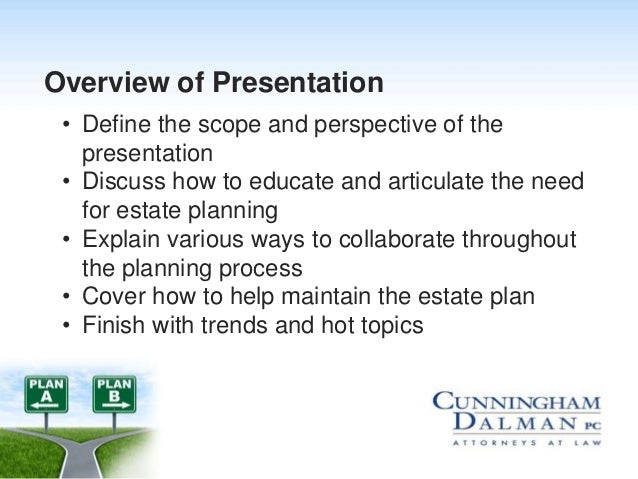 Overview of Presentation

• Define the scope and perspective of the presentation
• Discuss how to educate and articulate the need for estate planning
• Explain various ways to collaborate throughout the planning process
• Cover how to help maintain the estate plan
• Finish with trends and hot topics

PLAN A
PLAN B

CUNNINGHAM DALMAN PC
ATTORNEYS AT LAW